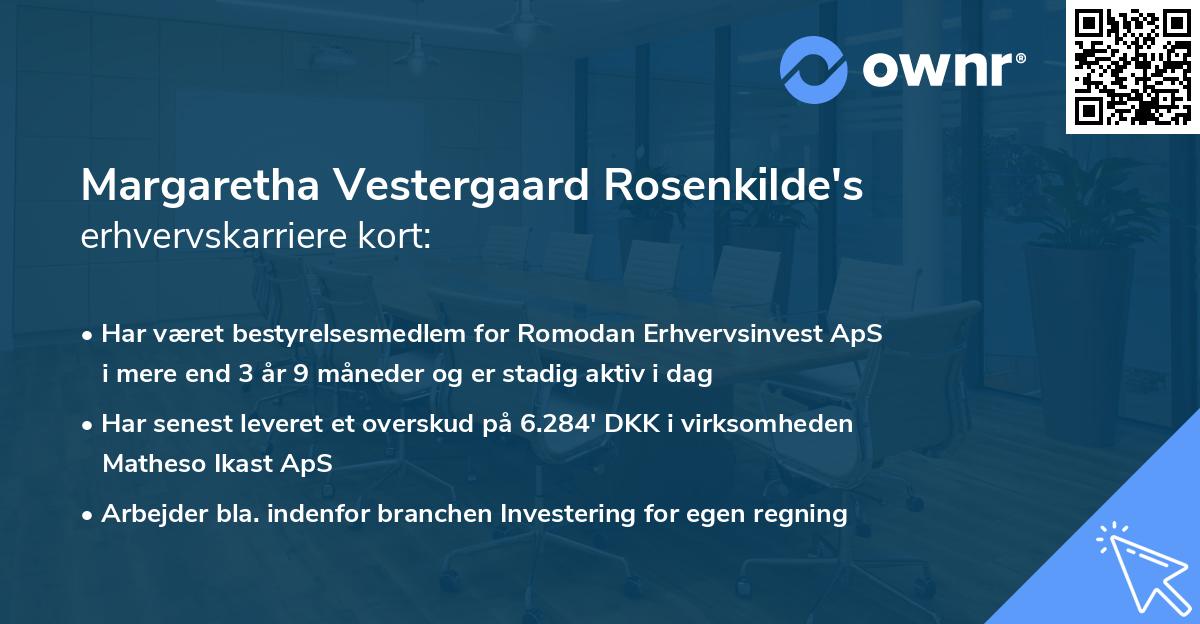 ownr®

Margaretha Vestergaard Rosenkilde's erhvervskarriere kort:

• Har været bestyrelsesmedlem for Romodan Erhvervsinvest ApS i mere end 3 år 9 måneder og er stadig aktiv i dag

• Har senest leveret et overskud på 6.284' DKK i virksomheden Matheso Ikast ApS

• Arbejder bla. indenfor branchen Investering for egen regning